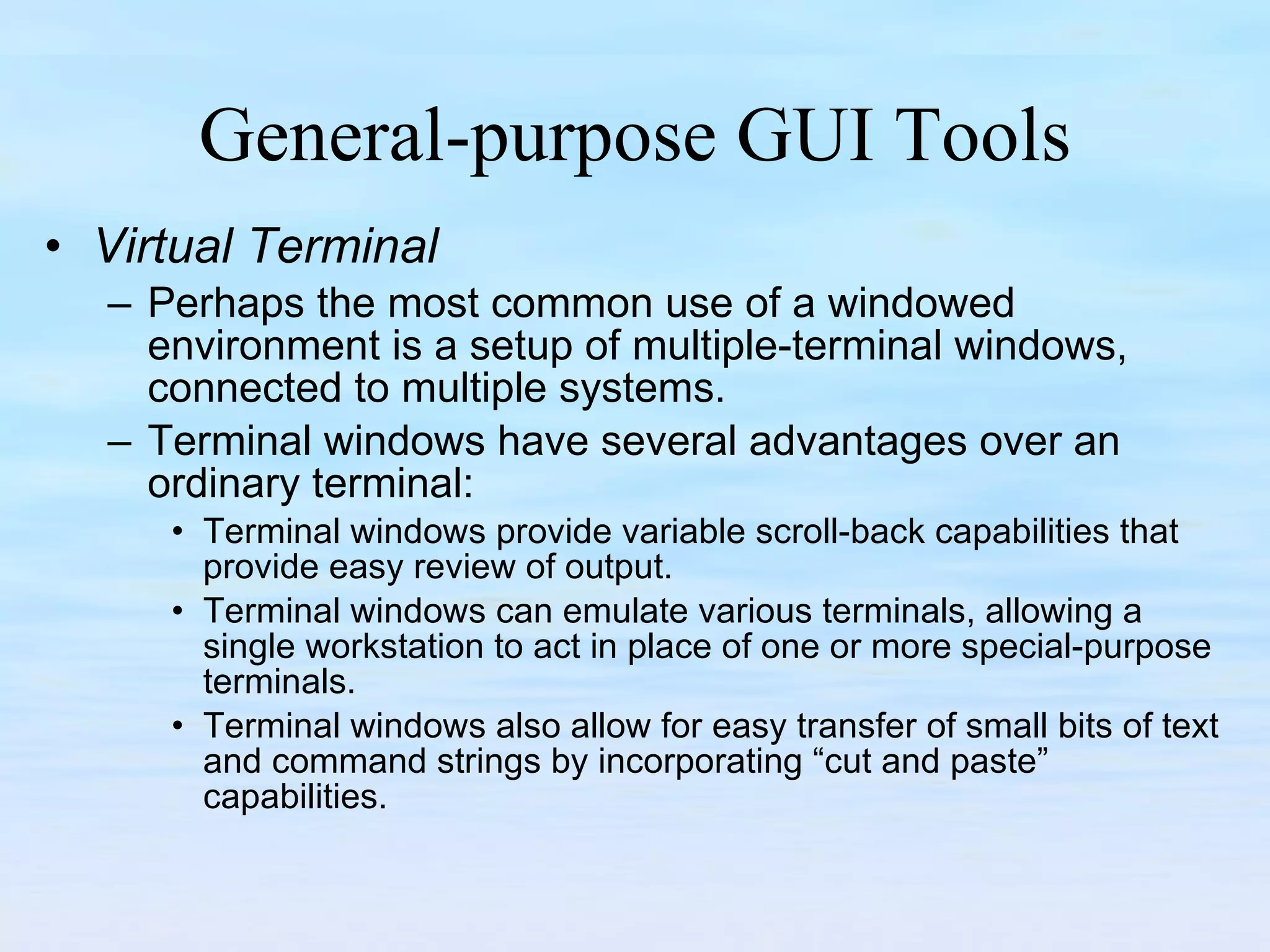 General-purpose GUI Tools

• Virtual Terminal
– Perhaps the most common use of a windowed environment is a setup of multiple-terminal windows, connected to multiple systems.
– Terminal windows have several advantages over an ordinary terminal:
• Terminal windows provide variable scroll-back capabilities that provide easy review of output.
• Terminal windows can emulate various terminals, allowing a single workstation to act in place of one or more special-purpose terminals.
• Terminal windows also allow for easy transfer of small bits of text and command strings by incorporating “cut and paste” capabilities.